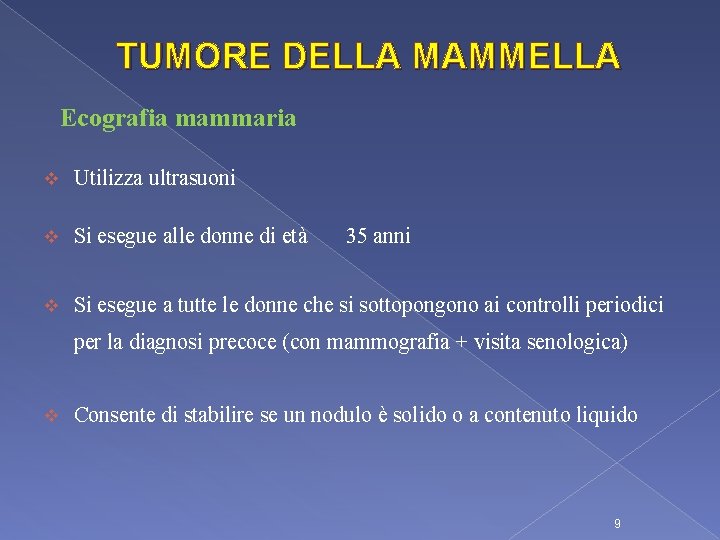 TUMORE DELLA MAMMELLA

Ecografia mammaria

❖ Utilizza ultrasuoni

❖ Si esegue alle donne di età 35 anni

❖ Si esegue a tutte le donne che si sottopongono ai controlli periodici per la diagnosi precoce (con mammografia + visita senologica)

❖ Consente di stabilire se un nodulo è solido o a contenuto liquido

9